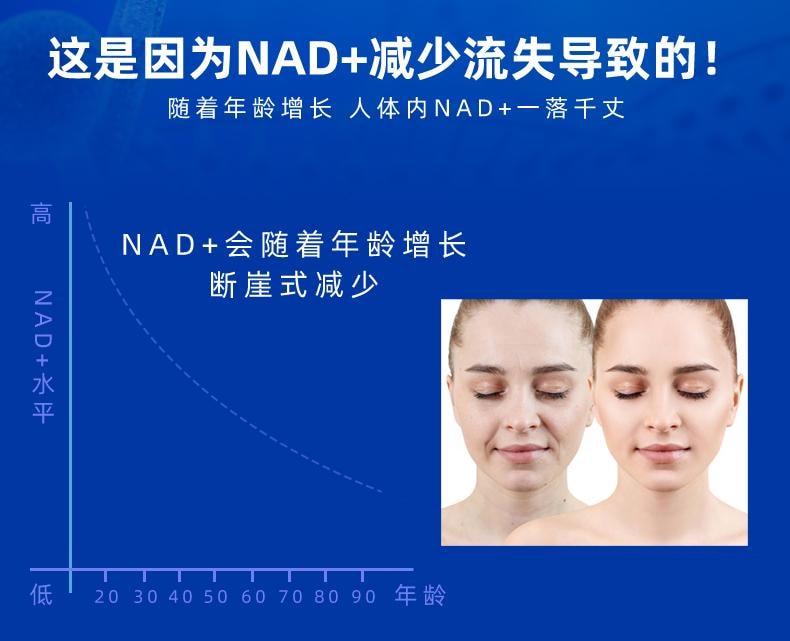 这是因为NAD+减少流失导致的！
随着年龄增长 人体内NAD+一落千丈

高
NAD+水平
低

NAD+会随着年龄增长
断崖式减少

20 30 40 50 60 70 80 90 年龄